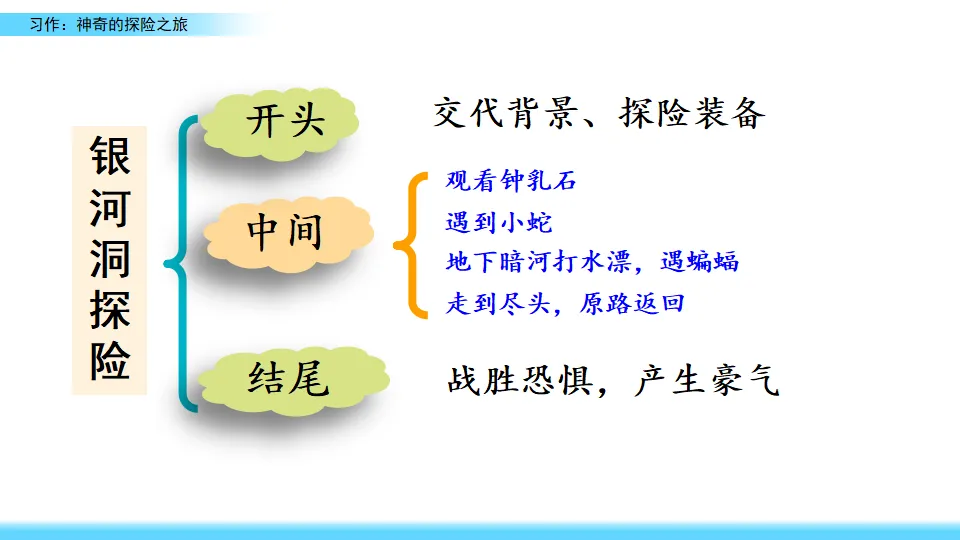 习作：神奇的探险之旅

银河洞探险

开头
交代背景、探险装备

中间
观看钟乳石
遇到小蛇
地下暗河打水漂，遇蝙蝠
走到尽头，原路返回

结尾
战胜恐惧，产生豪气